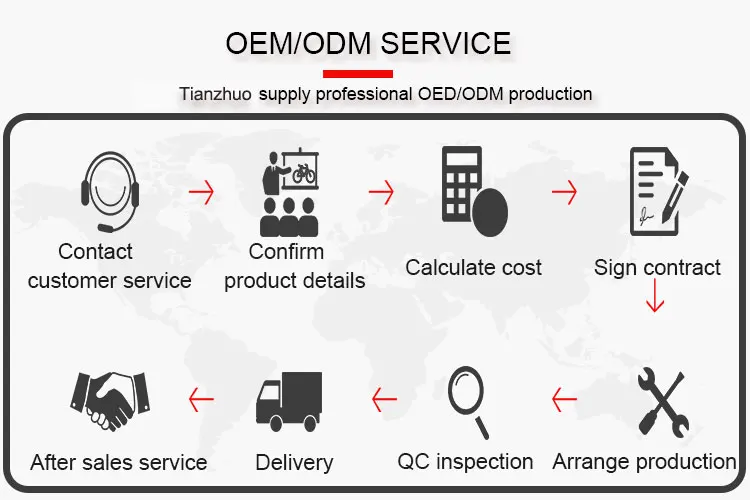 OEM/ODM SERVICE

Tianzhuo supply professional OED/ODM production

Contact customer service

Confirm product details

Calculate cost

Sign contract

Arrange production

QC inspection

Delivery

After sales service